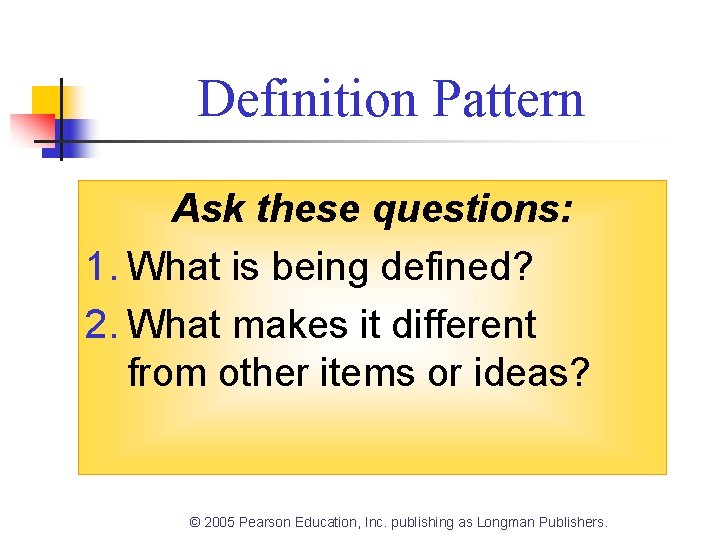 Definition Pattern

Ask these questions:

1. What is being defined?
2. What makes it different from other items or ideas?

© 2005 Pearson Education, Inc. publishing as Longman Publishers.